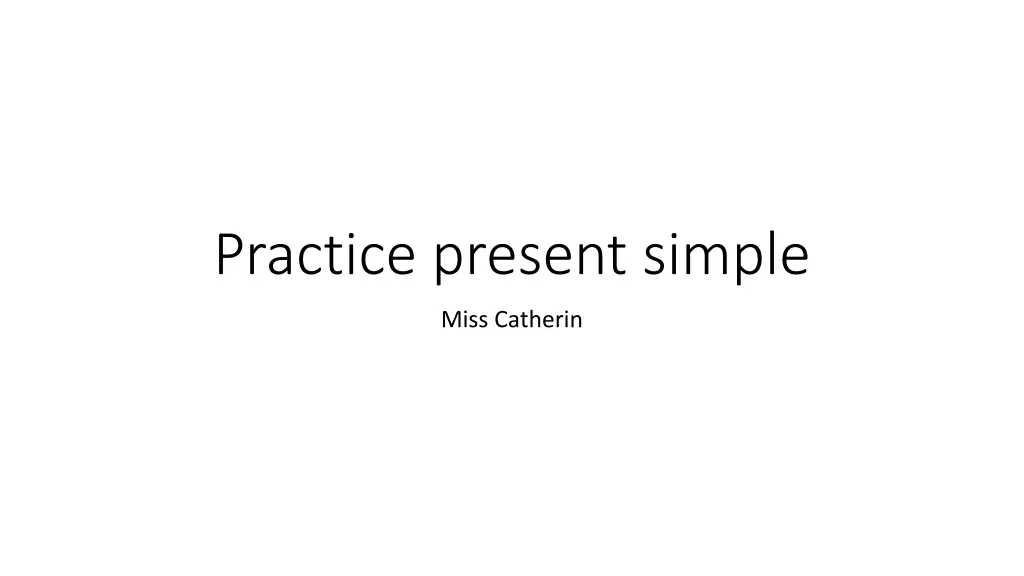 Practice present simple

Miss Catherin